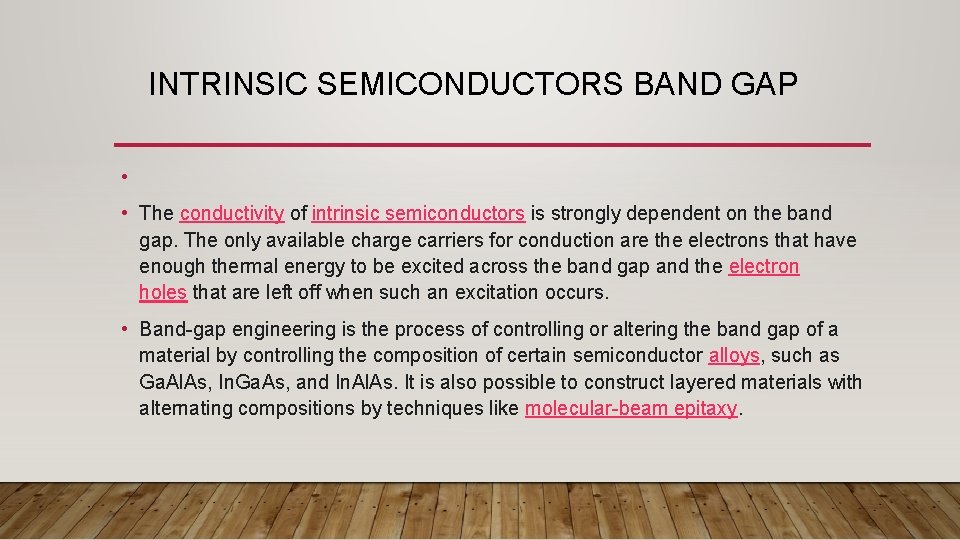 INTRINSIC SEMICONDUCTORS BAND GAP

•

• The conductivity of intrinsic semiconductors is strongly dependent on the band gap. The only available charge carriers for conduction are the electrons that have enough thermal energy to be excited across the band gap and the electron holes that are left off when such an excitation occurs.

• Band-gap engineering is the process of controlling or altering the band gap of a material by controlling the composition of certain semiconductor alloys, such as GaAlAs, InGaAs, and InAlAs. It is also possible to construct layered materials with alternating compositions by techniques like molecular-beam epitaxy.